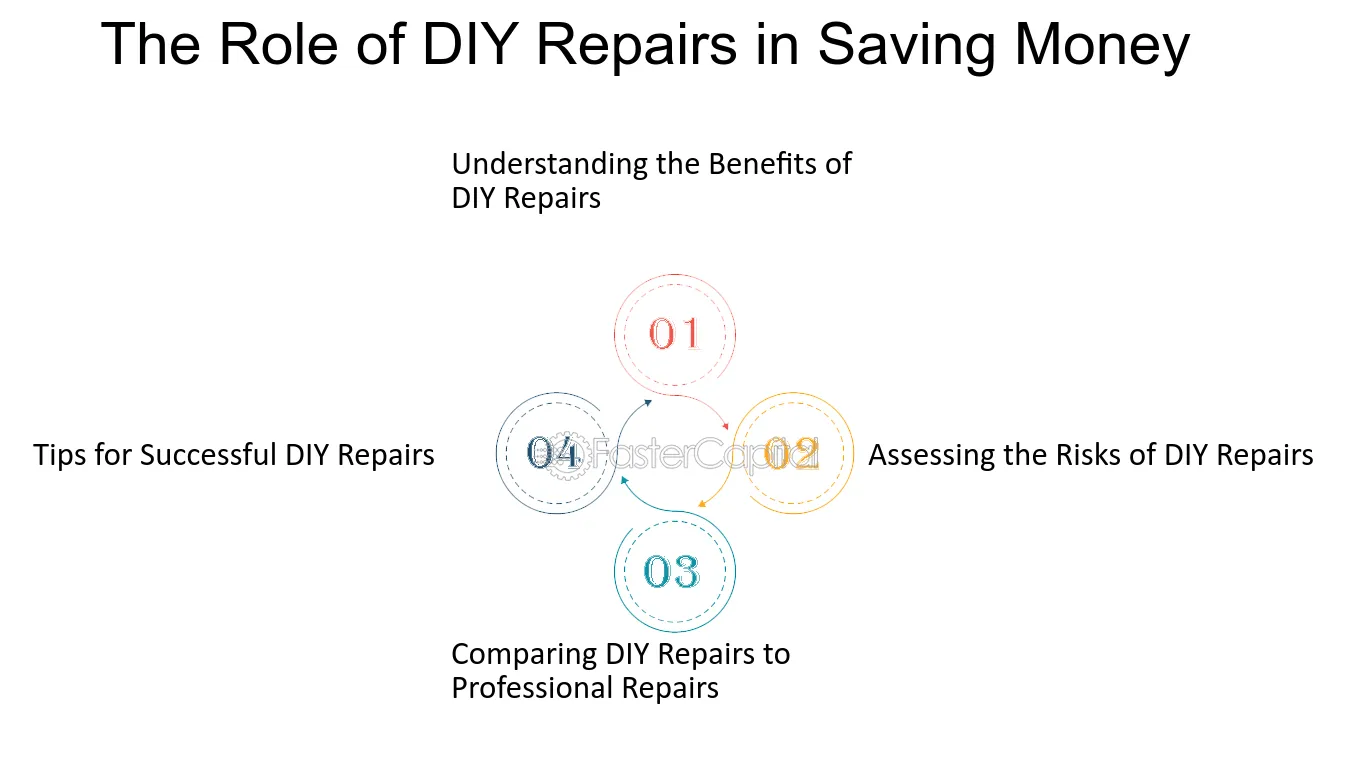 The Role of DIY Repairs in Saving Money

Understanding the Benefits of DIY Repairs

01

Tips for Successful DIY Repairs

04

02

Assessing the Risks of DIY Repairs

03

Comparing DIY Repairs to Professional Repairs

FasterCapital